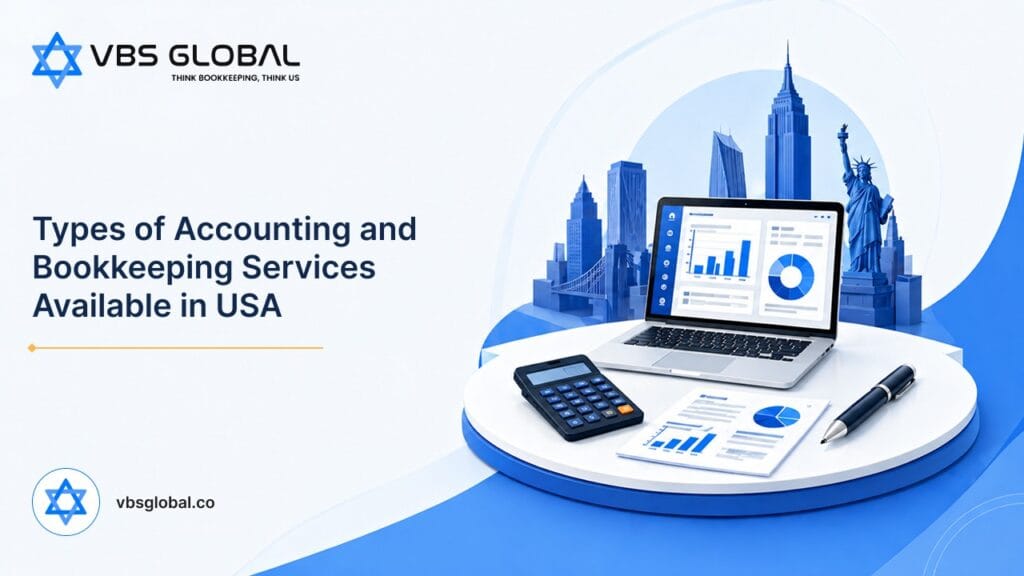 VBS GLOBAL
THINK BOOKKEEPING, THINK US

Types of Accounting and Bookkeeping Services Available in USA

vbsglobal.co